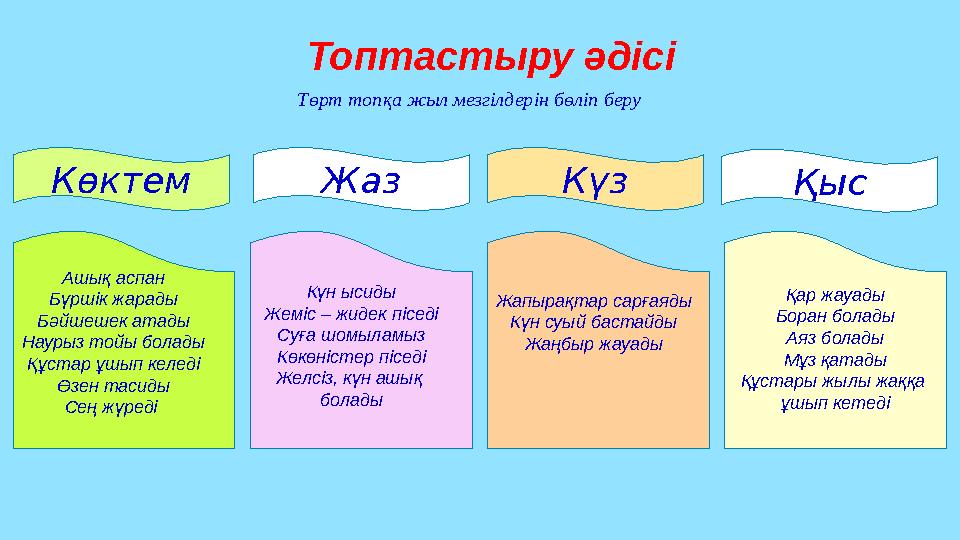 Топтастыру әдісі

Төрт топқа жыл мезгілдерін бөліп беру

Көктем

Ашық аспан
Бүршік жарады
Бәйшешек атады
Наурыз тойы болады
Құстар ұшып келеді
Өзен тасиды
Сең жүреді

Жаз

Күн ысиды
Жеміс – жидек піседі
Суға шомыламыз
Көкөністер піседі
Желсіз, күн ашық болады

Күз

Жапырақтар сарғаяды
Күн суый бастайды
Жаңбыр жауады

Қыс

Қар жауады
Боран болады
Аяз болады
Мұз қатады
Құстары жылы жаққа ұшып кетеді